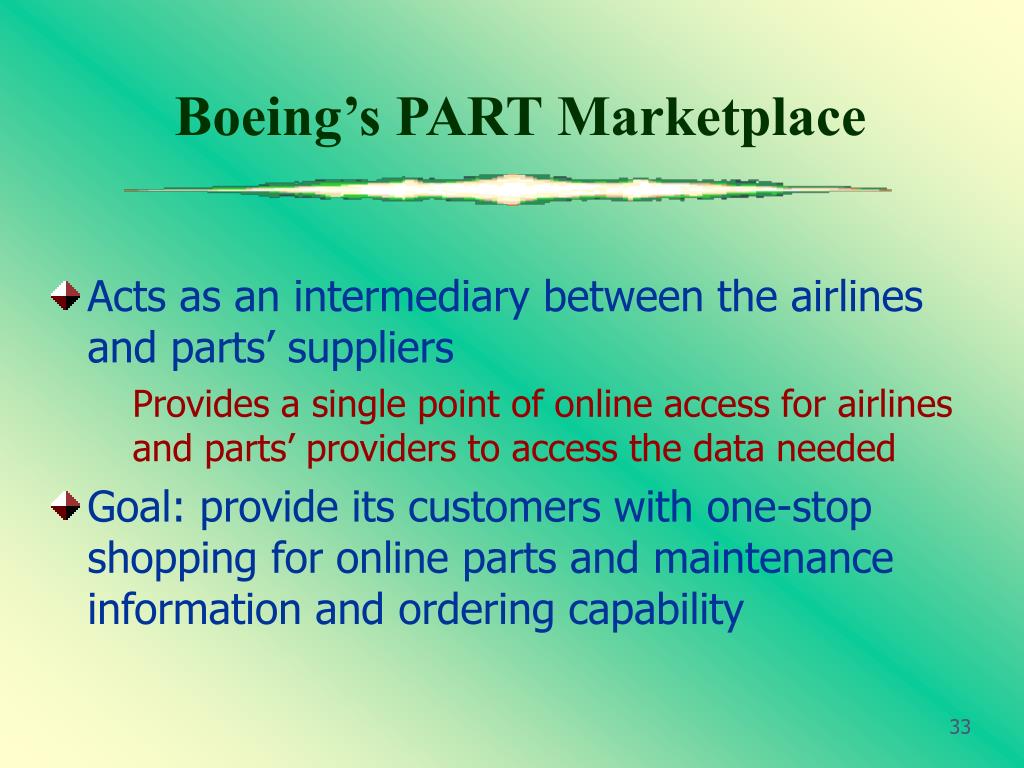 Boeing’s PART Marketplace

Acts as an intermediary between the airlines and parts’ suppliers

Provides a single point of online access for airlines and parts’ providers to access the data needed

Goal: provide its customers with one-stop shopping for online parts and maintenance information and ordering capability

33